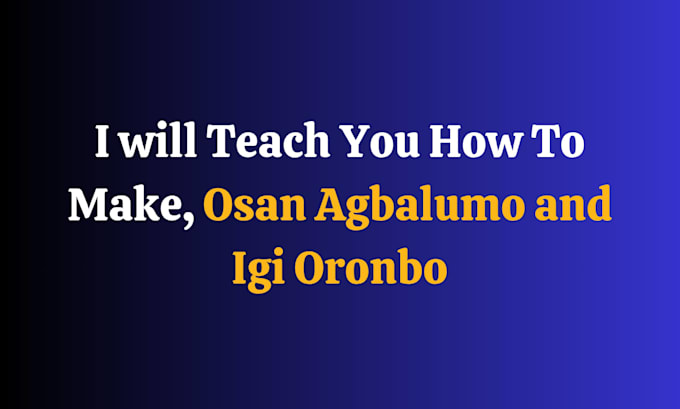 I will Teach You How To Make, Osan Agbalumo and Igi Oronbo